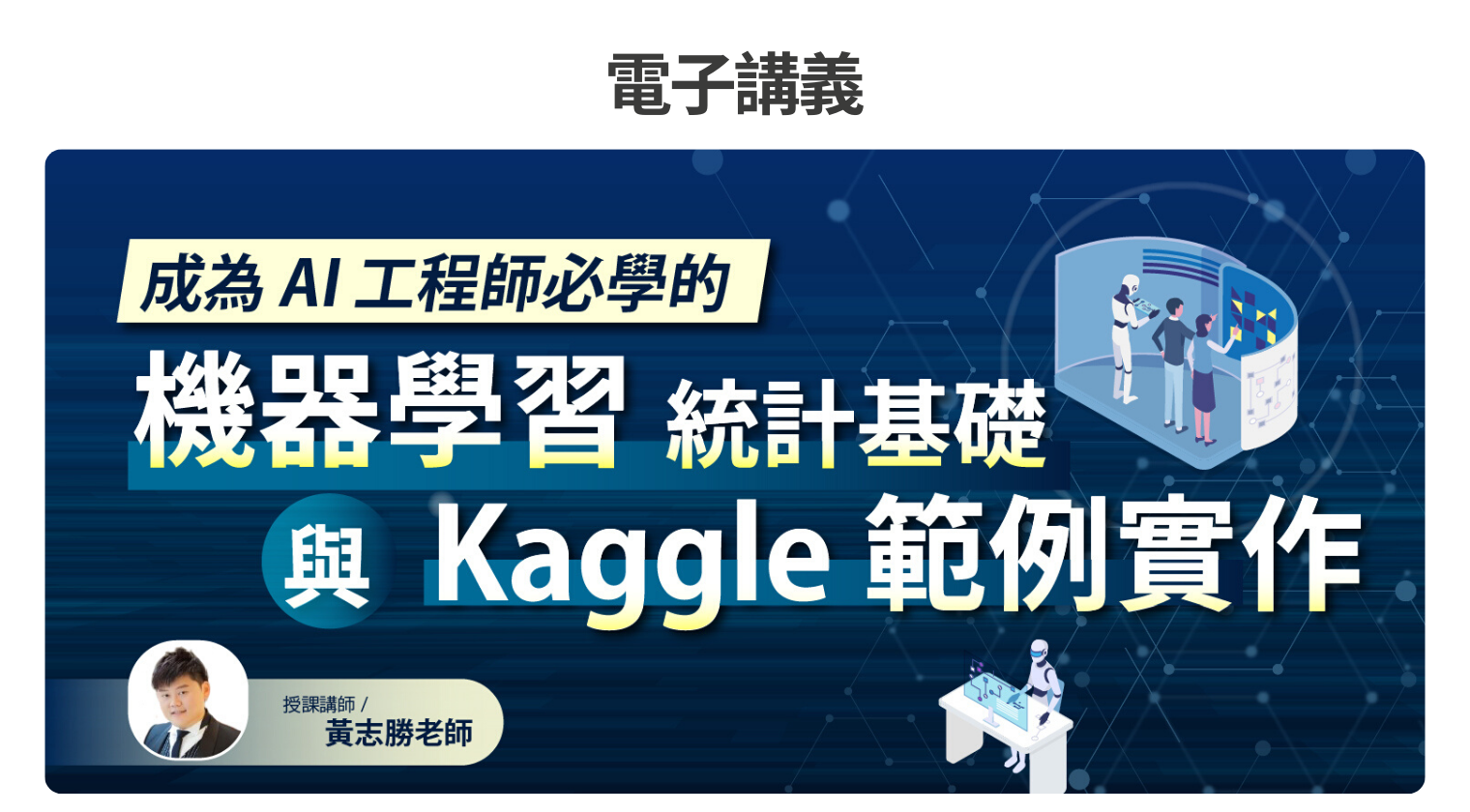 電子講義

成為 AI 工程師必學的

機器學習 統計基礎

與 Kaggle 範例實作

授課講師 /
黃志勝老師